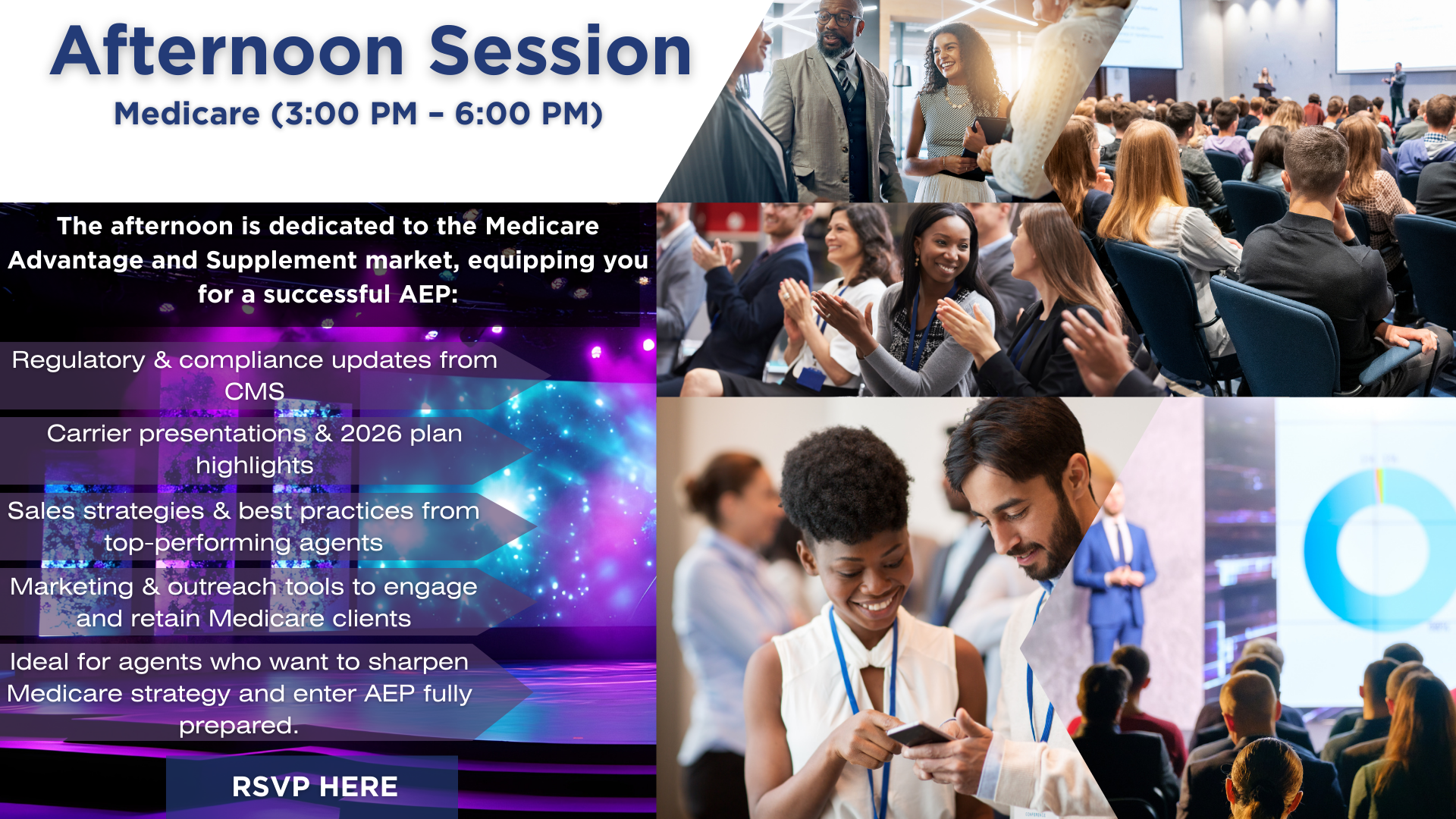 Afternoon Session

Medicare (3:00 PM – 6:00 PM)

The afternoon is dedicated to the Medicare Advantage and Supplement market, equipping you for a successful AEP:

Regulatory & compliance updates from CMS

Carrier presentations & 2026 plan highlights

Sales strategies & best practices from top-performing agents

Marketing & outreach tools to engage and retain Medicare clients

Ideal for agents who want to sharpen Medicare strategy and enter AEP fully prepared.

RSVP HERE